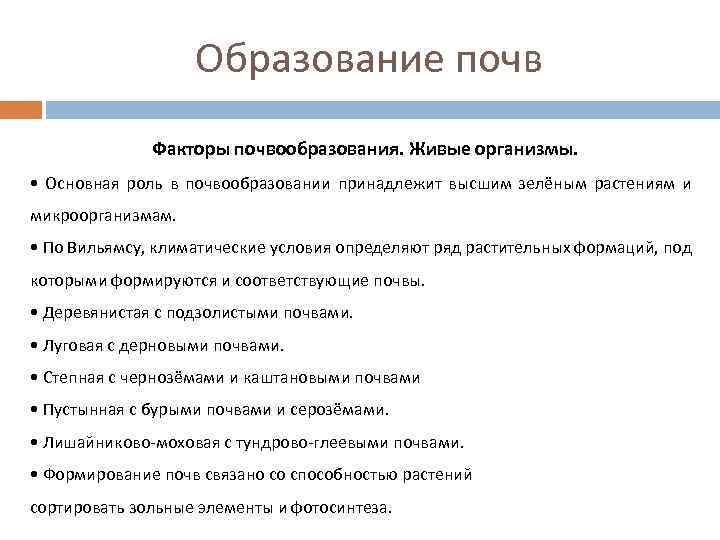 Образование почв

Факторы почвообразования. Живые организмы.

• Основная роль в почвообразовании принадлежит высшим зелёным растениям и микроорганизмам.

• По Вильямсу, климатические условия определяют ряд растительных формаций, под которыми формируются и соответствующие почвы.

• Деревянистая с подзолистыми почвами.

• Луговая с дерновыми почвами.

• Степная с чернозёмами и каштановыми почвами

• Пустынная с бурыми почвами и серозёмами.

• Лишайниково-моховая с тундрово-глеевыми почвами.

• Формирование почв связано со способностью растений сортировать зольные элементы и фотосинтеза.